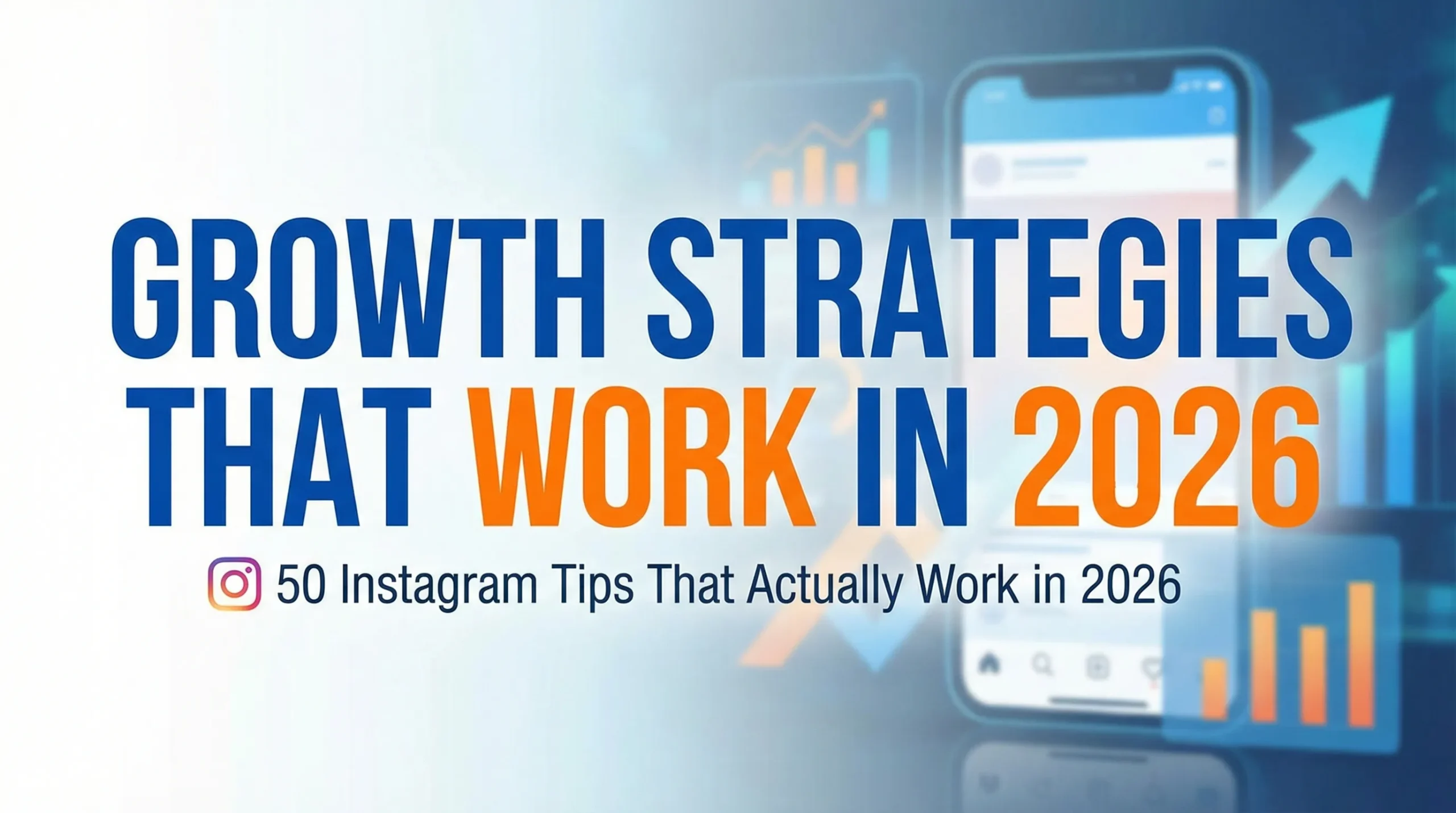 GROWTH STRATEGIES THAT WORK IN 2026

50 Instagram Tips That Actually Work in 2026